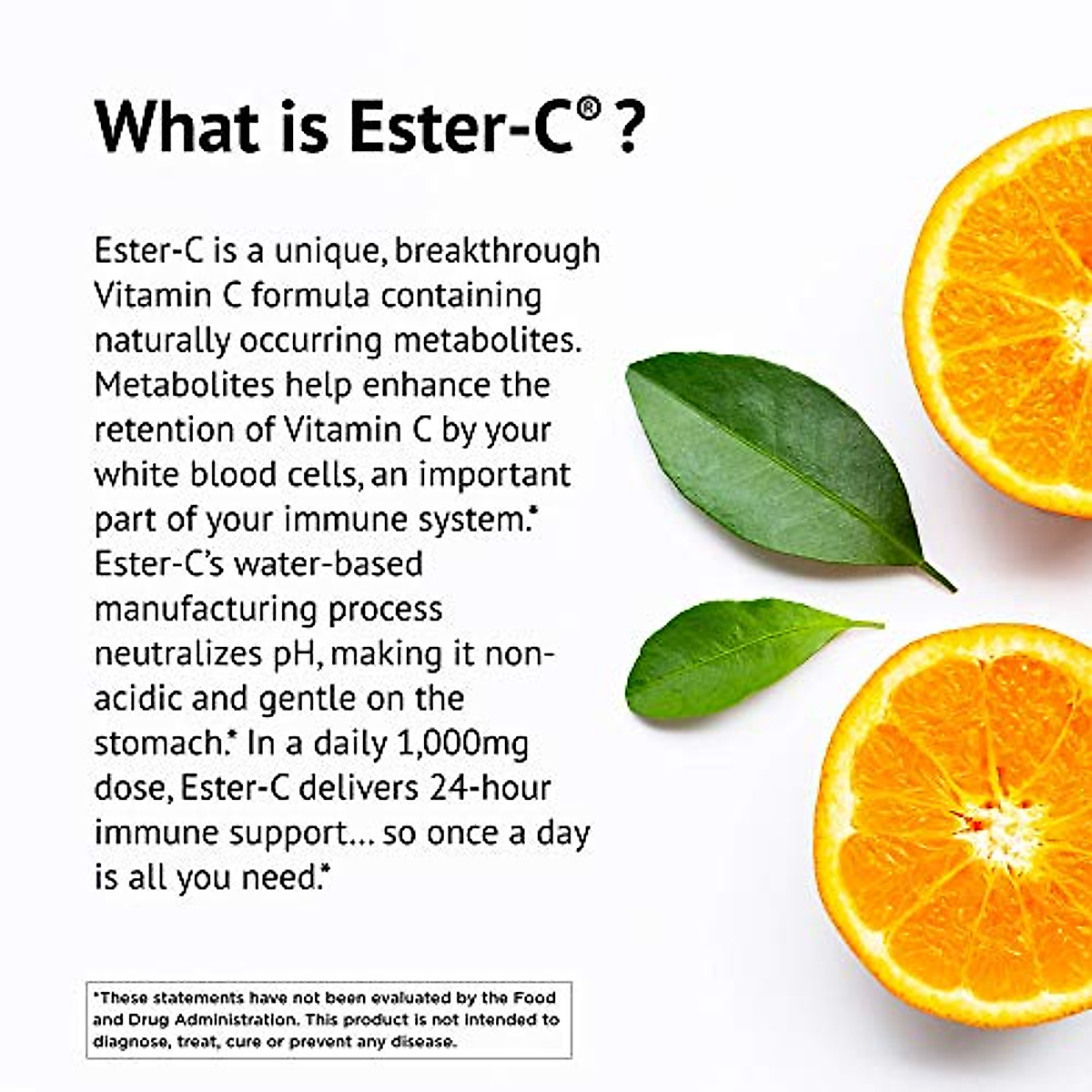 What is Ester-C® ?

Ester-C is a unique, breakthrough Vitamin C formula containing naturally occurring metabolites. Metabolites help enhance the retention of Vitamin C by your white blood cells, an important part of your immune system.* Ester-C's water-based manufacturing process neutralizes pH, making it non-acidic and gentle on the stomach.* In a daily 1,000mg dose, Ester-C delivers 24-hour immune support... so once a day is all you need.*

*These statements have not been evaluated by the Food and Drug Administration. This product is not intended to diagnose, treat, cure or prevent any disease.